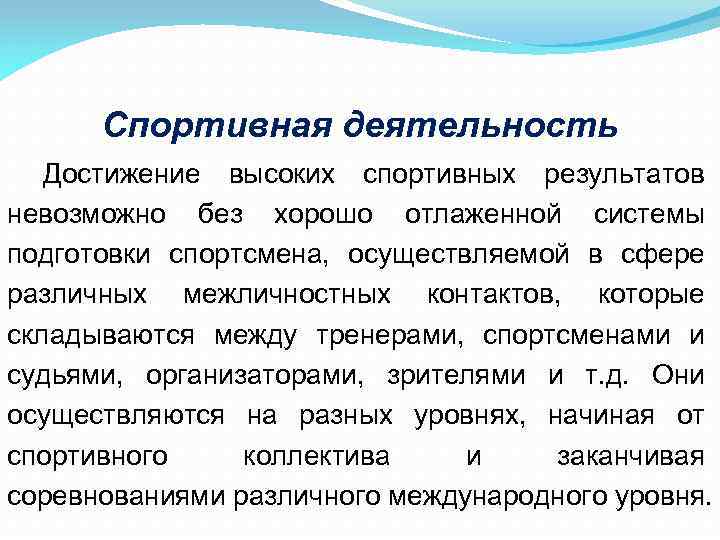 Спортивная деятельность

Достижение высоких спортивных результатов невозможно без хорошо отлаженной системы подготовки спортсмена, осуществляемой в сфере различных межличностных контактов, которые складываются между тренерами, спортсменами и судьями, организаторами, зрителями и т.д. Они осуществляются на разных уровнях, начиная от спортивного коллектива и заканчивая соревнованиями различного международного уровня.